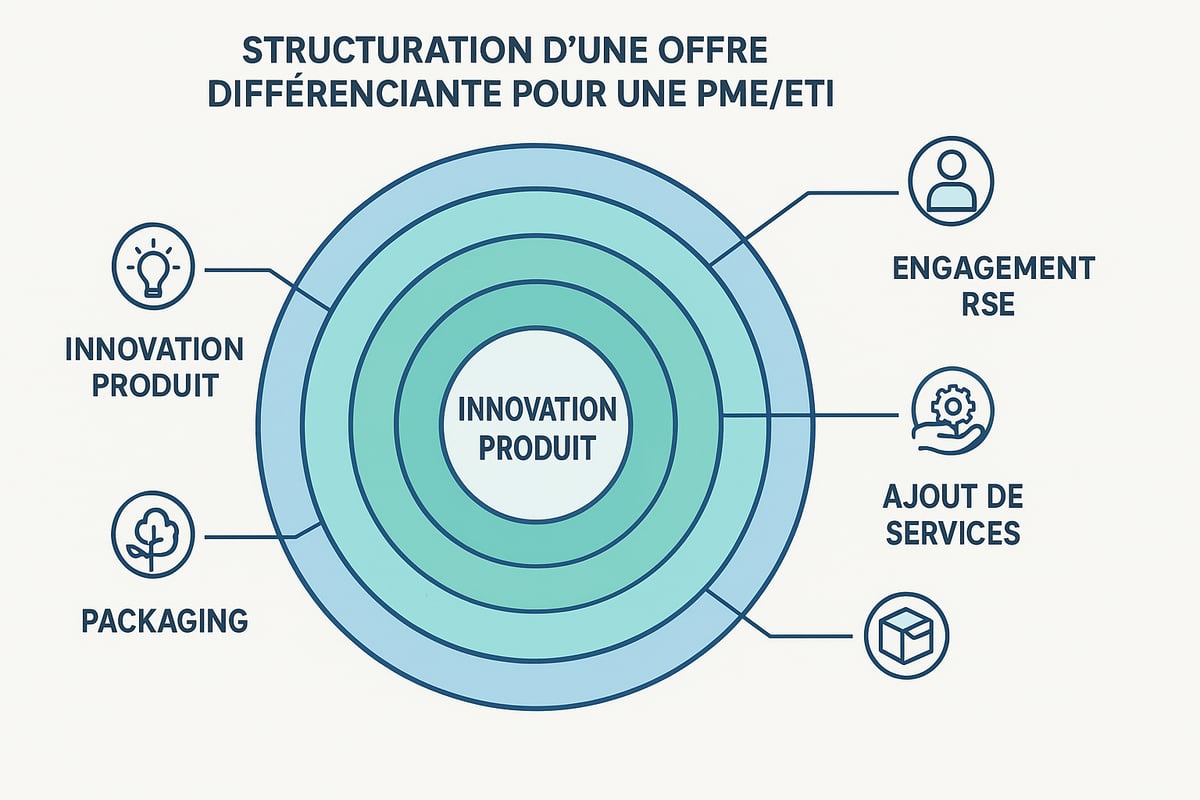 STRUCTURATION D'UNE OFFRE DIFFÉRENCIANTE POUR UNE PME/ETI

INNOVATION PRODUIT

PACKAGING

INNOVATION PRODUIT

ENGAGEMENT RSE

AJOUT DE SERVICES